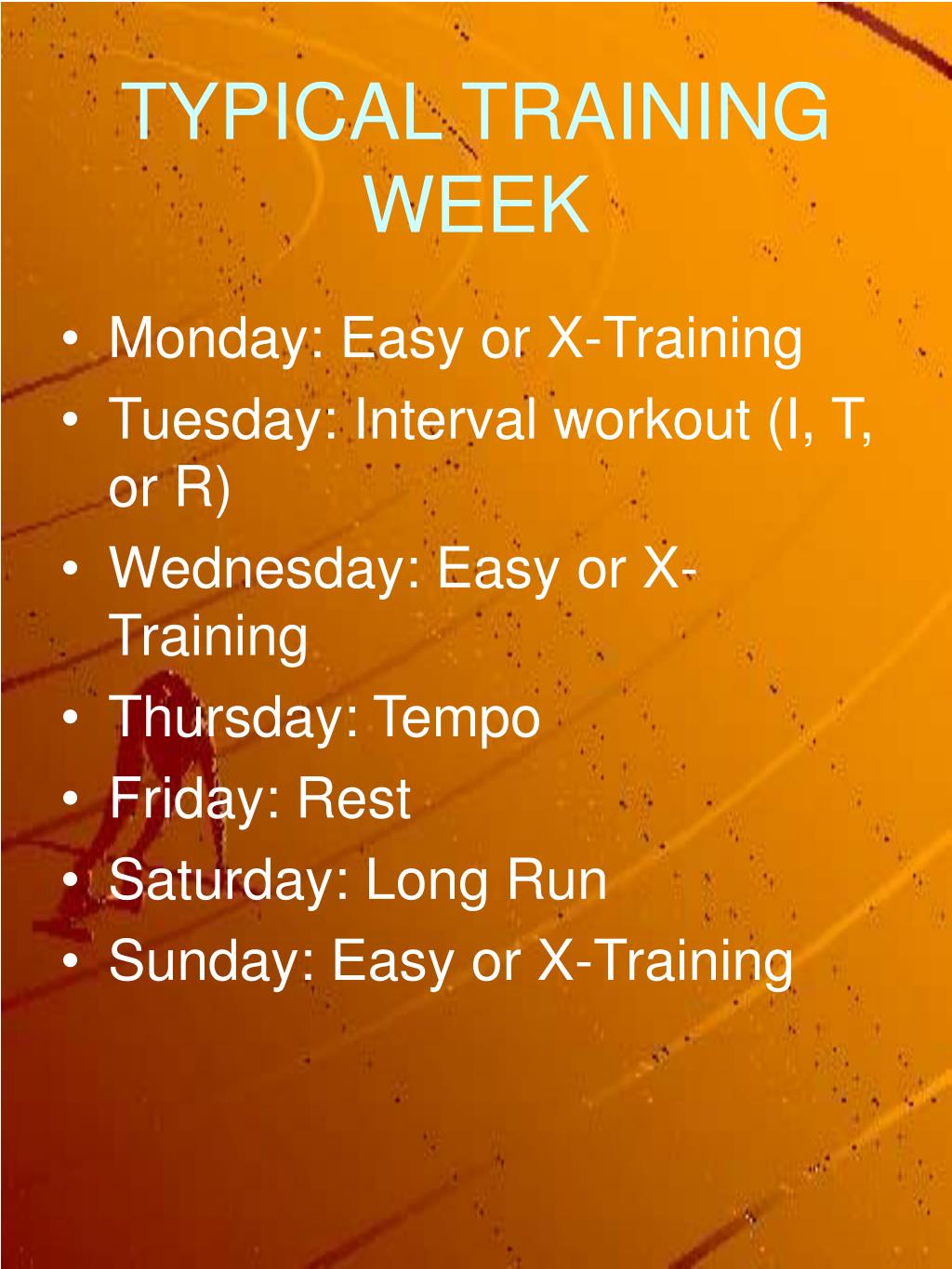 TYPICAL TRAINING WEEK

• Monday: Easy or X-Training
• Tuesday: Interval workout (I, T, or R)
• Wednesday: Easy or X-Training
• Thursday: Tempo
• Friday: Rest
• Saturday: Long Run
• Sunday: Easy or X-Training